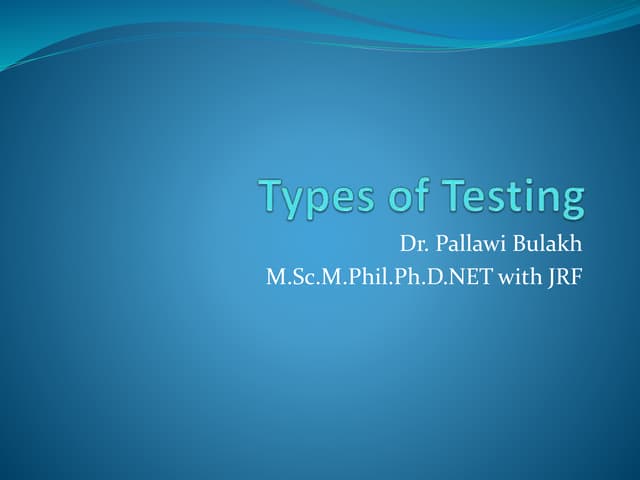 Types of Testing

Dr. Pallawi Bulakh
M.Sc.M.Phil.Ph.D.NET with JRF